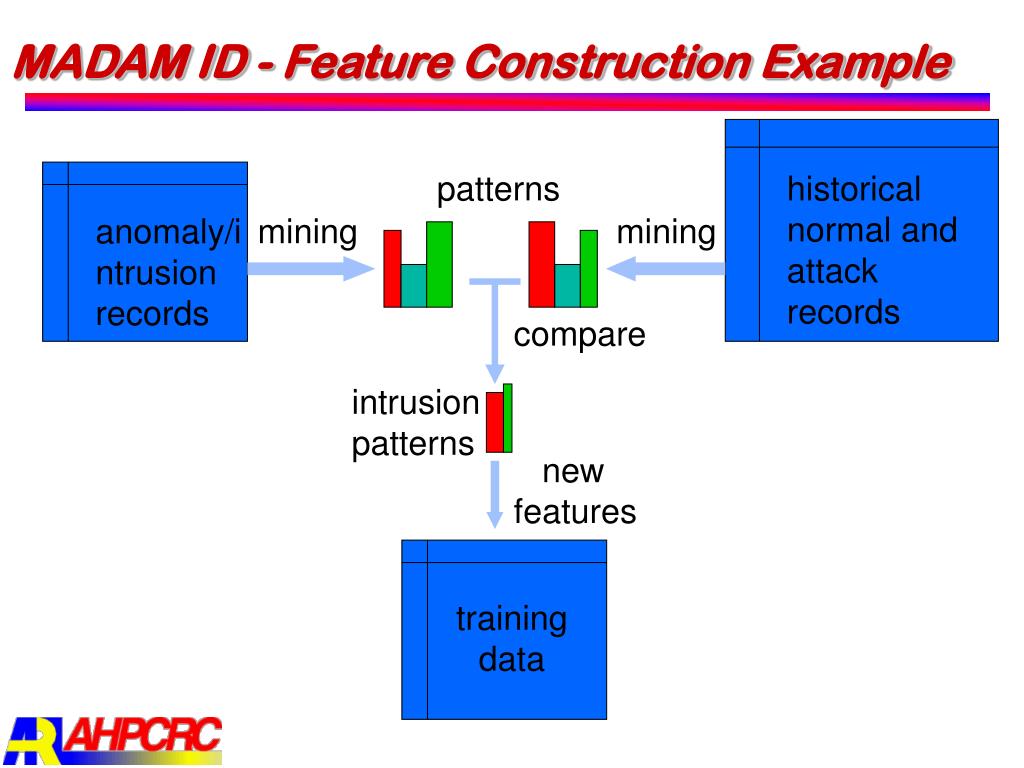 MADAM ID - Feature Construction Example

anomaly/intrusion records

mining

patterns

mining

historical normal and attack records

compare

intrusion patterns

new features

training data

AHPCRC